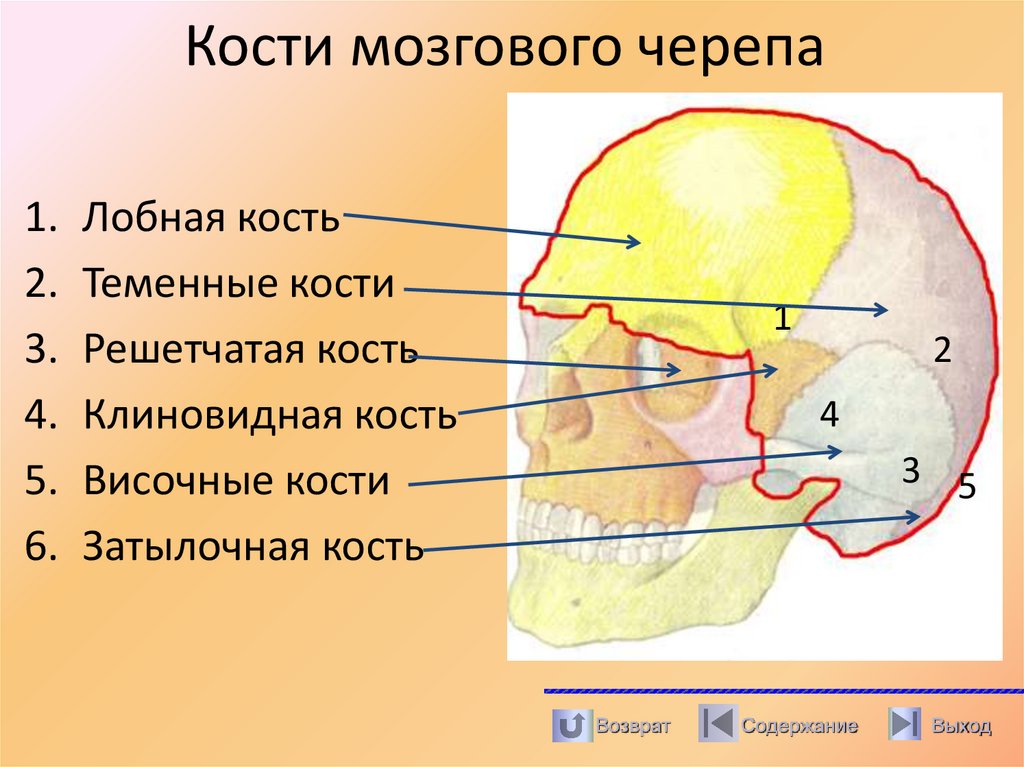 Кости мозгового черепа

1. Лобная кость
2. Теменные кости
3. Решетчатая кость
4. Клиновидная кость
5. Височные кости
6. Затылочная кость

1
2
4
3
5

Возврат
Содержание
Выход